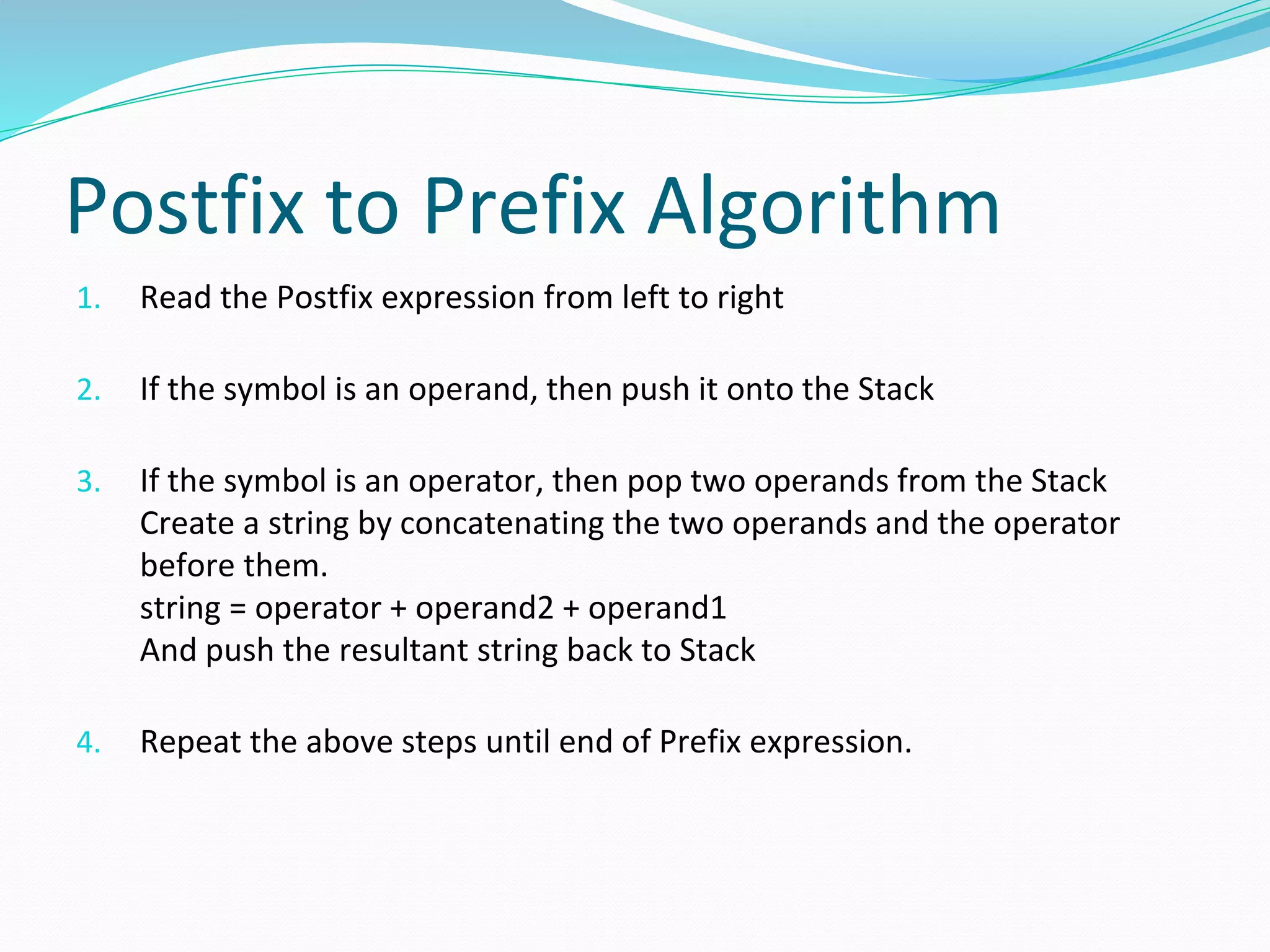 Postfix to Prefix Algorithm

1. Read the Postfix expression from left to right

2. If the symbol is an operand, then push it onto the Stack

3. If the symbol is an operator, then pop two operands from the Stack
Create a string by concatenating the two operands and the operator before them.
string = operator + operand2 + operand1
And push the resultant string back to Stack

4. Repeat the above steps until end of Prefix expression.